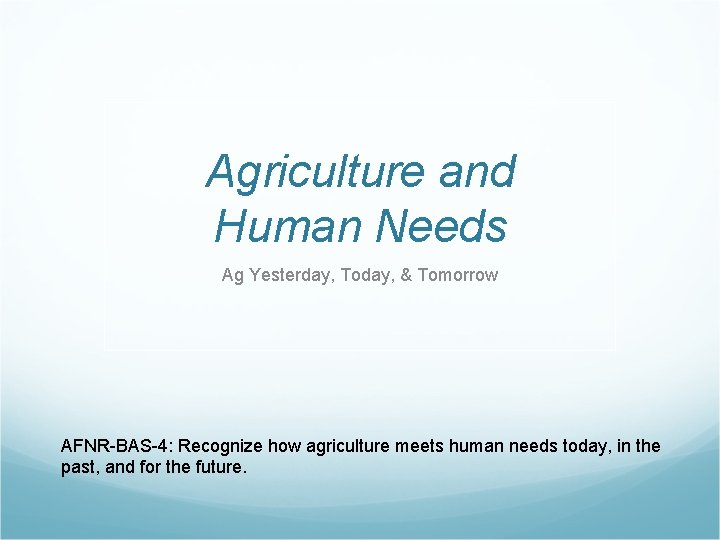 Agriculture and Human Needs

Ag Yesterday, Today, & Tomorrow

AFNR-BAS-4: Recognize how agriculture meets human needs today, in the past, and for the future.